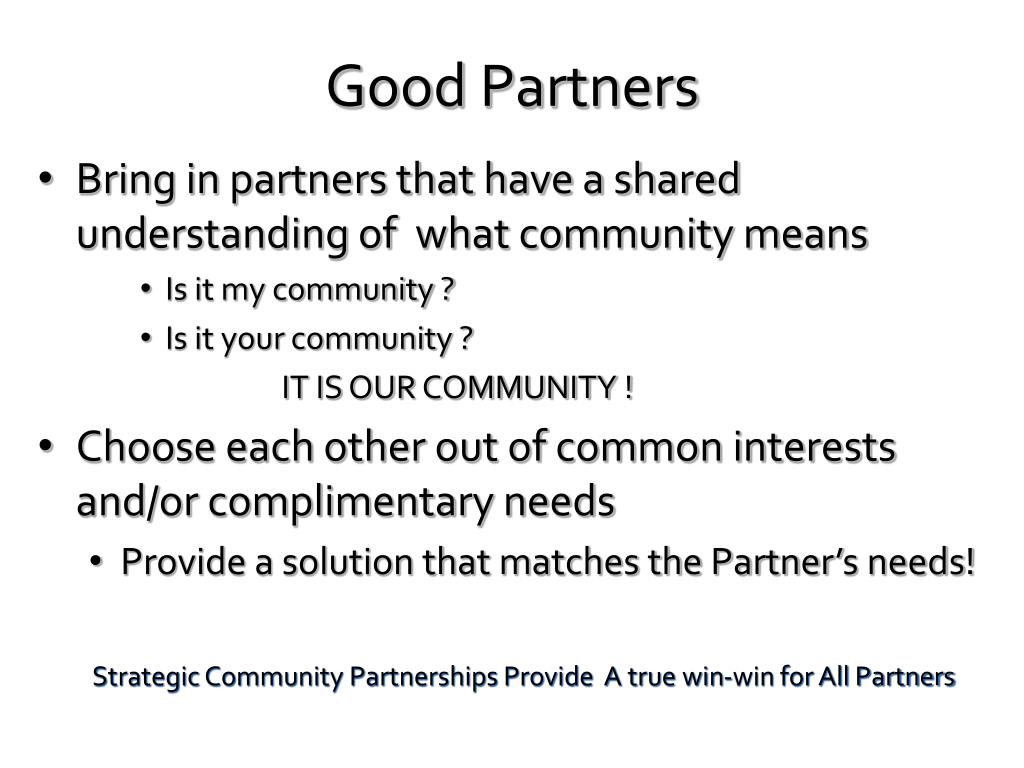 Good Partners

• Bring in partners that have a shared understanding of what community means
  • Is it my community ?
  • Is it your community ?
    IT IS OUR COMMUNITY !
• Choose each other out of common interests and/or complimentary needs
  • Provide a solution that matches the Partner's needs!

Strategic Community Partnerships Provide A true win-win for All Partners